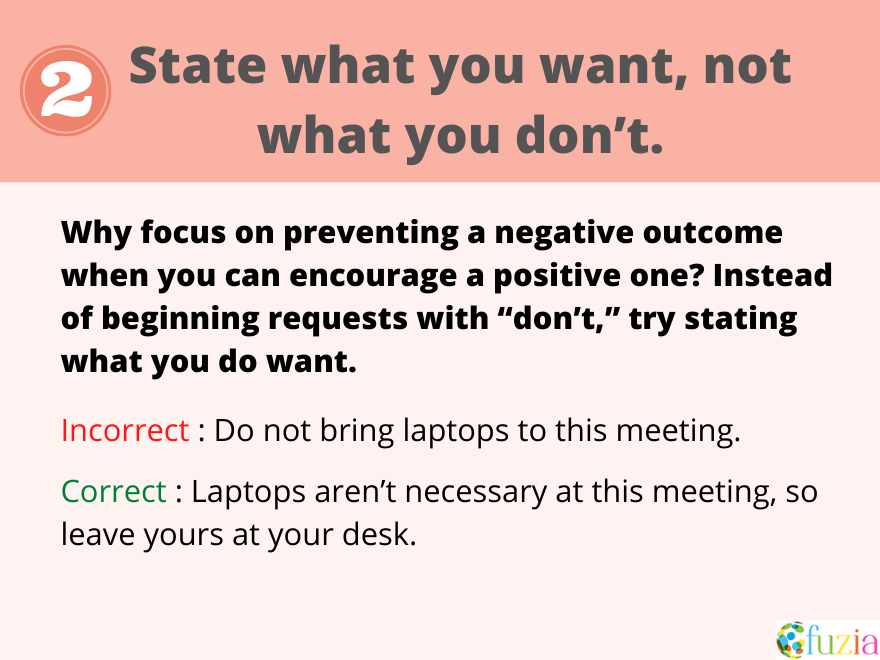 2 State what you want, not what you don’t.

Why focus on preventing a negative outcome when you can encourage a positive one? Instead of beginning requests with “don’t,” try stating what you do want.

Incorrect : Do not bring laptops to this meeting.

Correct : Laptops aren’t necessary at this meeting, so leave yours at your desk.

fuzia